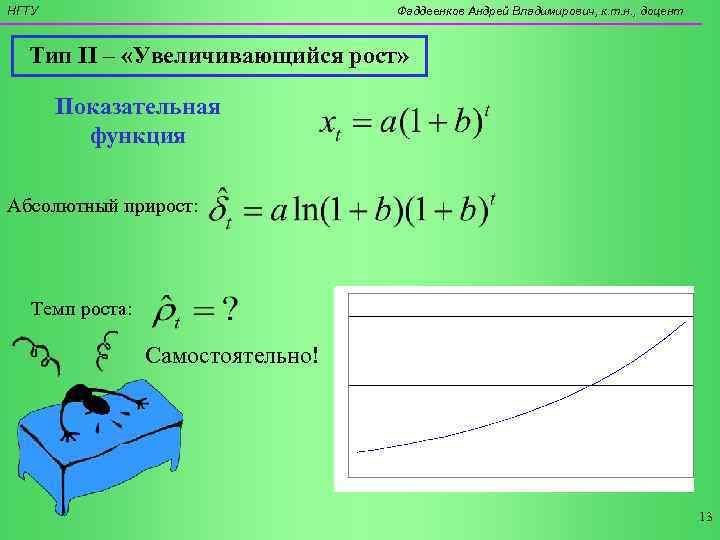 НГТУ

Фаддеенков Андрей Владимирович, к.т.н., доцент

Тип II – «Увеличивающийся рост»

Показательная функция

$x_t = a(1+b)^t$

Абсолютный прирост: $\hat{\delta}_t = a\ln(1+b)(1+b)^t$

Темп роста: $\hat{\rho}_t = ?$

Самостоятельно!

13